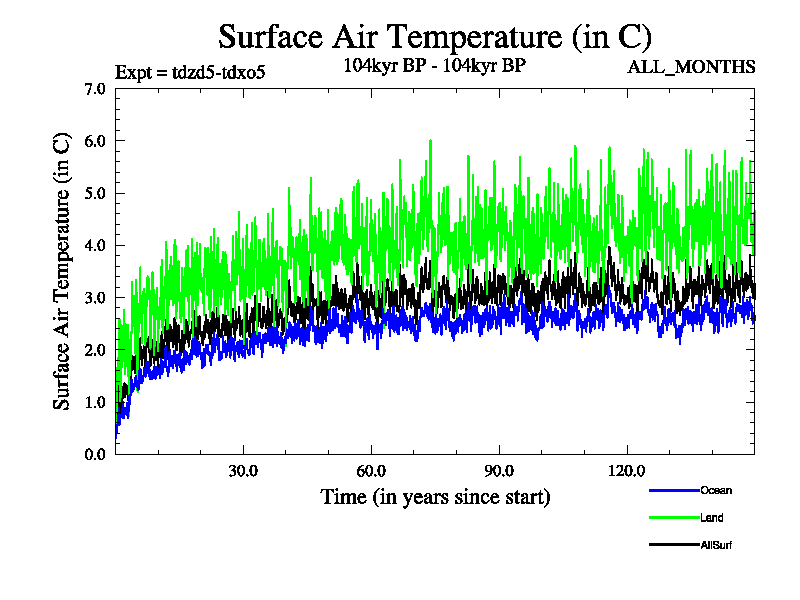 Surface Air Temperature (in C)

Expt = tdzd5-tdxo5

104kyr BP - 104kyr BP

ALL_MONTHS

Surface Air Temperature (in C)

7.0
6.0
5.0
4.0
3.0
2.0
1.0
0.0

30.0
60.0
90.0
120.0

Time (in years since start)

Ocean
Land
AllSurf